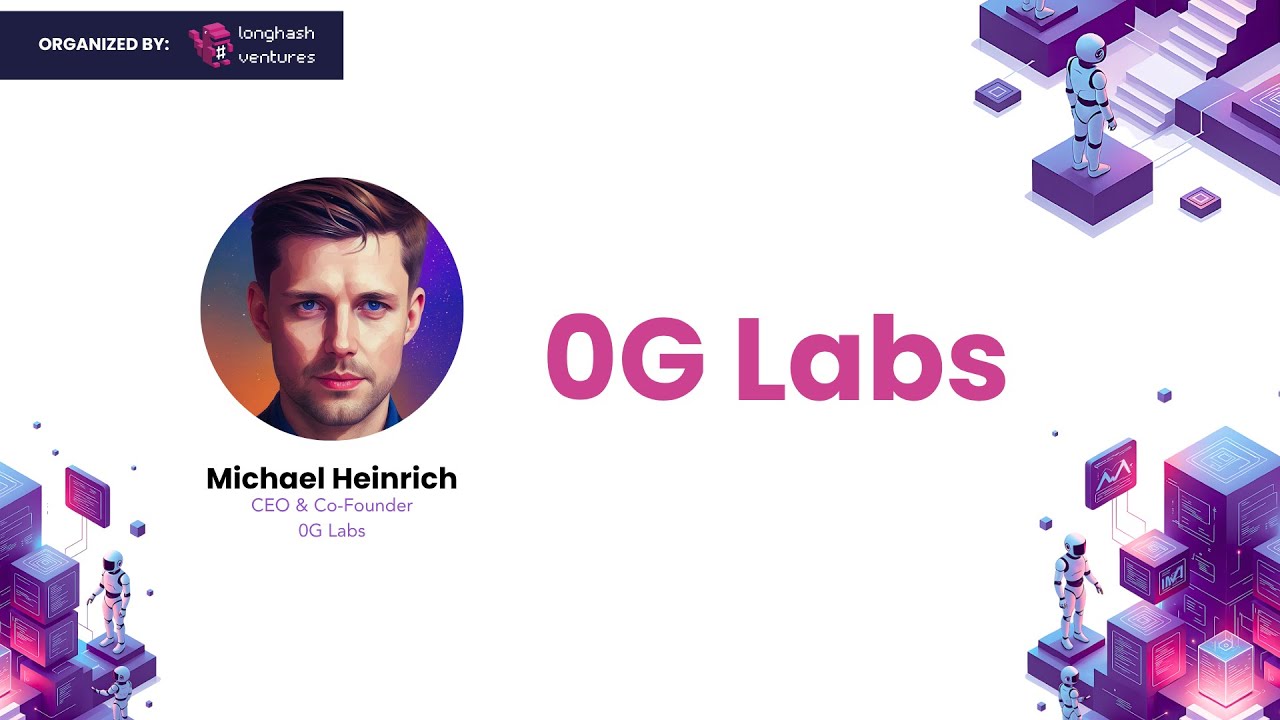 ORGANIZED BY: longhash ventures

Michael Heinrich
CEO & Co-Founder
0G Labs

0G Labs